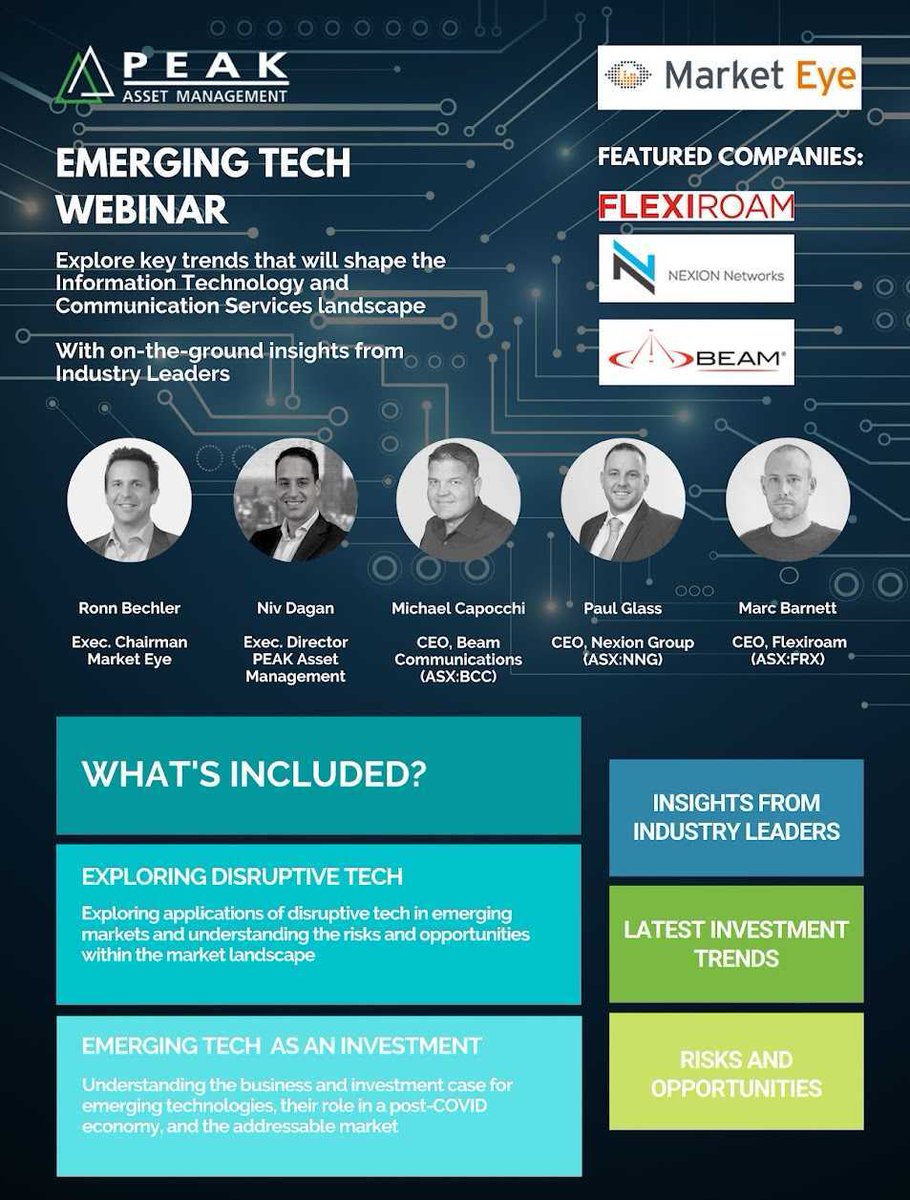 PEAK
ASSET MANAGEMENT

Market Eye

EMERGING TECH WEBINAR

Explore key trends that will shape the Information Technology and Communication Services landscape

With on-the-ground insights from Industry Leaders

FEATURED COMPANIES:

FLEXIROAM

NEXION Networks

BEAM

Ronn Bechler
Exec. Chairman Market Eye

Niv Dagan
Exec. Director PEAK Asset Management

Michael Capocchi
CEO, Beam Communications (ASX:BCC)

Paul Glass
CEO, Nexion Group (ASX:NNG)

Marc Barnett
CEO, Flexiroam (ASX:FRX)

WHAT'S INCLUDED?

EXPLORING DISRUPTIVE TECH

Exploring applications of disruptive tech in emerging markets and understanding the risks and opportunities within the market landscape

EMERGING TECH AS AN INVESTMENT

Understanding the business and investment case for emerging technologies, their role in a post-COVID economy, and the addressable market

INSIGHTS FROM INDUSTRY LEADERS

LATEST INVESTMENT TRENDS

RISKS AND OPPORTUNITIES